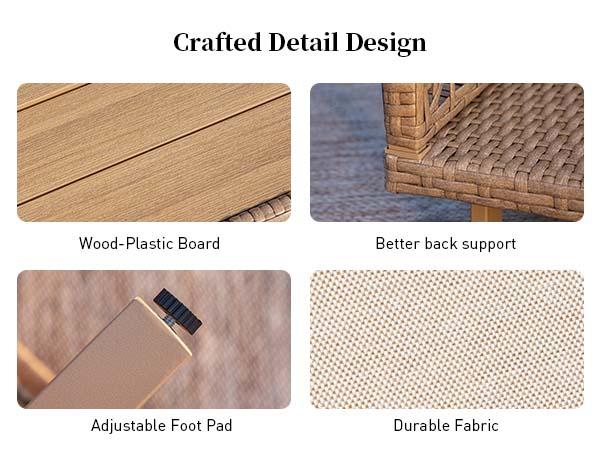 Crafted Detail Design

Wood-Plastic Board

Better back support

Adjustable Foot Pad

Durable Fabric